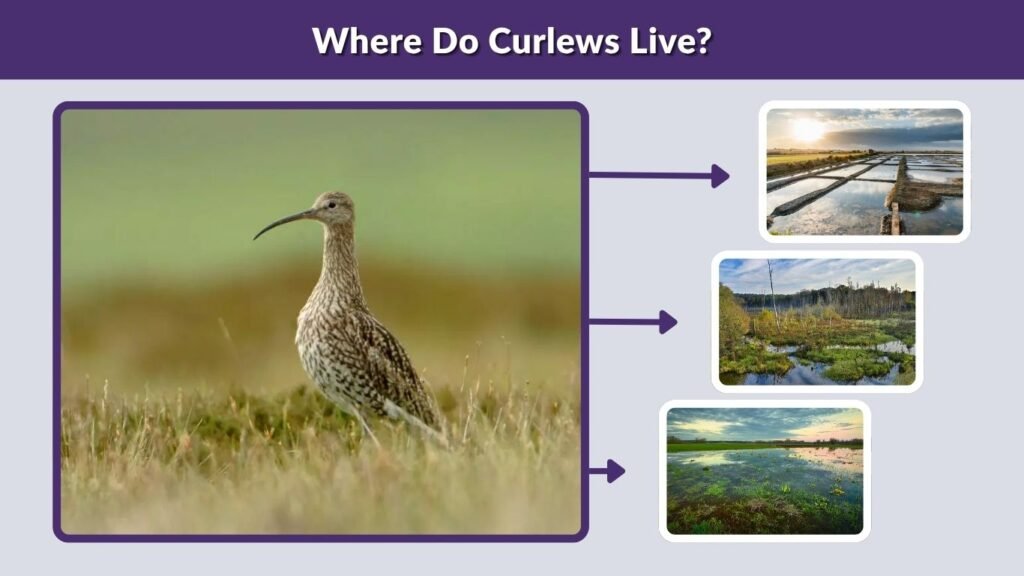 Where Do Curlews Live?